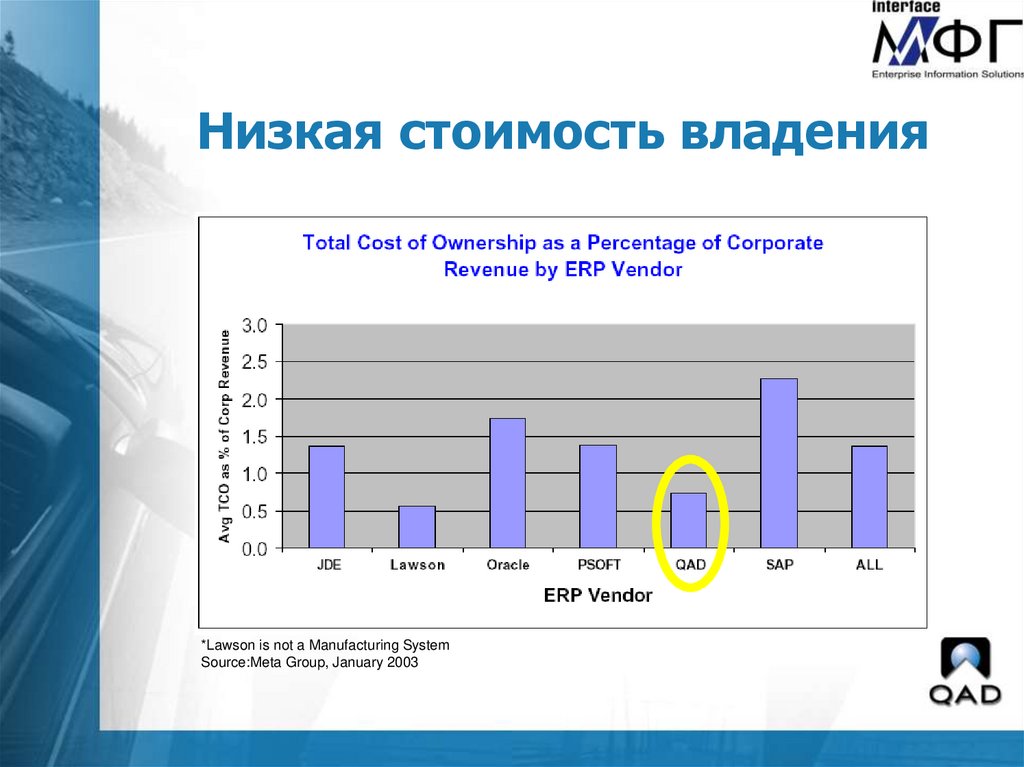 interface
МФГ
Enterprise Information Solutions

Низкая стоимость владения

Total Cost of Ownership as a Percentage of Corporate Revenue by ERP Vendor

Avg TCO as % of Corp Revenue

3.0
2.5
2.0
1.5
1.0
0.5
0.0

JDE Lawson Oracle PSOFT QAD SAP ALL

ERP Vendor

*Lawson is not a Manufacturing System
Source:Meta Group, January 2003

QAD